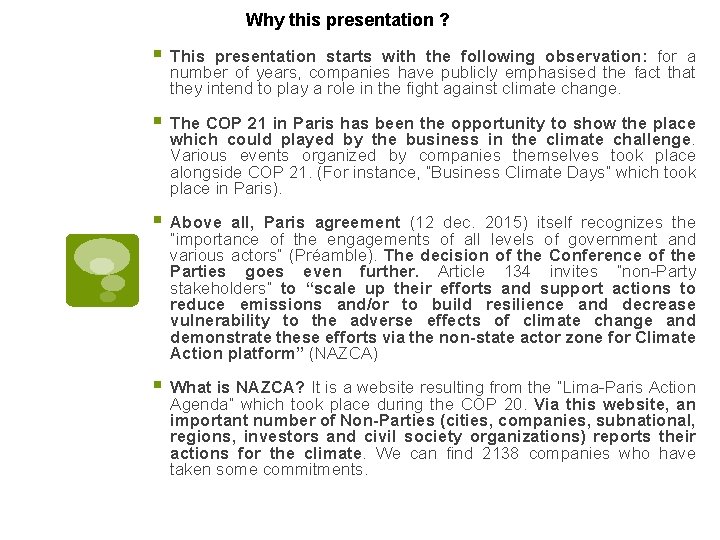 Why this presentation ?

This presentation starts with the following observation: for a number of years, companies have publicly emphasised the fact that they intend to play a role in the fight against climate change.

The COP 21 in Paris has been the opportunity to show the place which could played by the business in the climate challenge. Various events organized by companies themselves took place alongside COP 21. (For instance, "Business Climate Days" which took place in Paris).

Above all, Paris agreement (12 dec. 2015) itself recognizes the "importance of the engagements of all levels of government and various actors" (Préamble). The decision of the Conference of the Parties goes even further. Article 134 invites "non-Party stakeholders" to “scale up their efforts and support actions to reduce emissions and/or to build resilience and decrease vulnerability to the adverse effects of climate change and demonstrate these efforts via the non-state actor zone for Climate Action platform” (NAZCA)

What is NAZCA? It is a website resulting from the "Lima-Paris Action Agenda" which took place during the COP 20. Via this website, an important number of Non-Parties (cities, companies, subnational, regions, investors and civil society organizations) reports their actions for the climate. We can find 2138 companies who have taken some commitments.